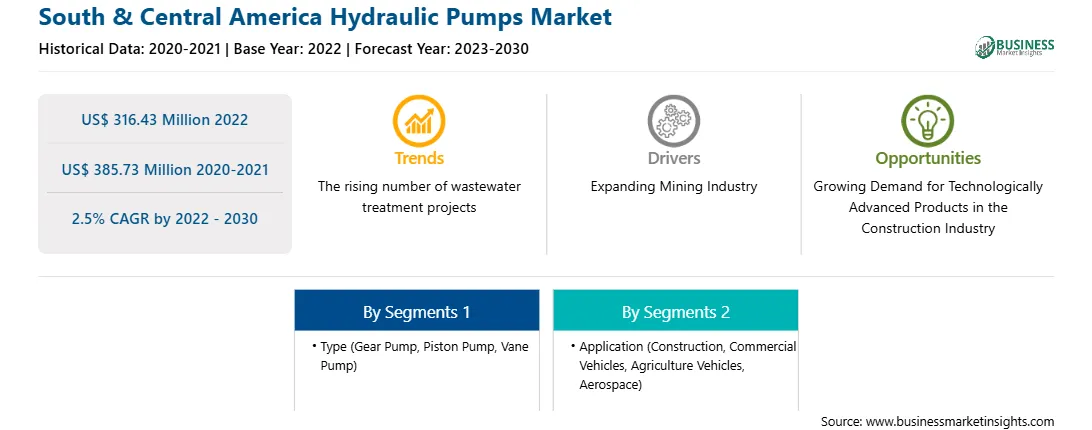 South & Central America Hydraulic Pumps Market

Historical Data: 2020-2021 | Base Year: 2022 | Forecast Year: 2023-2030

BUSINESS Market Insights

US$ 316.43 Million 2022

US$ 385.73 Million 2020-2021

2.5% CAGR by 2022 - 2030

Trends
The rising number of wastewater treatment projects

Drivers
Expanding Mining Industry

Opportunities
Growing Demand for Technologically Advanced Products in the Construction Industry

By Segments 1
• Type (Gear Pump, Piston Pump, Vane Pump)

By Segments 2
• Application (Construction, Commercial Vehicles, Agriculture Vehicles, Aerospace)

Source: www.businessmarketinsights.com